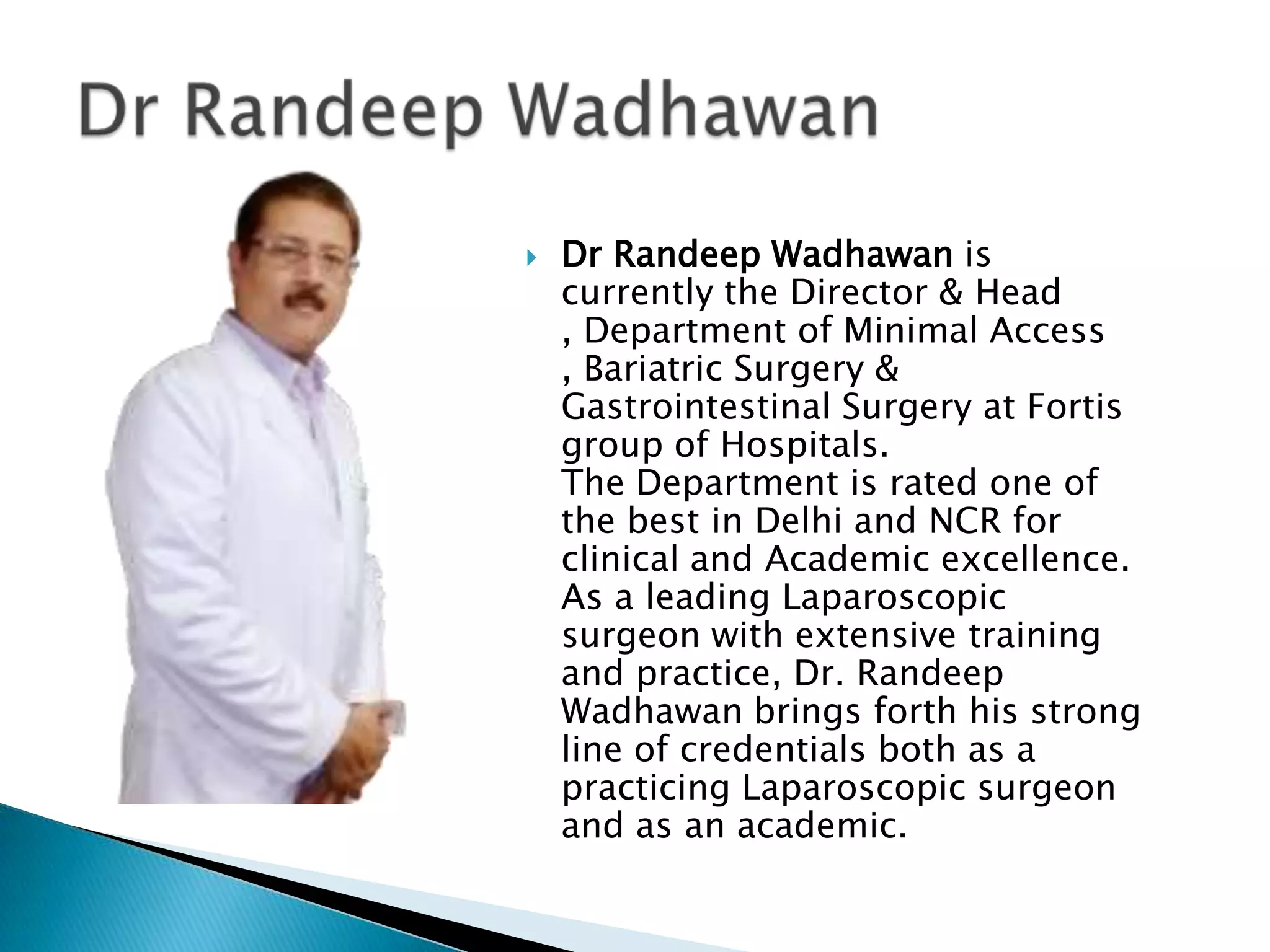 Dr Randeep Wadhawan

Dr Randeep Wadhawan is currently the Director & Head , Department of Minimal Access , Bariatric Surgery & Gastrointestinal Surgery at Fortis group of Hospitals.
The Department is rated one of the best in Delhi and NCR for clinical and Academic excellence. As a leading Laparoscopic surgeon with extensive training and practice, Dr. Randeep Wadhawan brings forth his strong line of credentials both as a practicing Laparoscopic surgeon and as an academic.